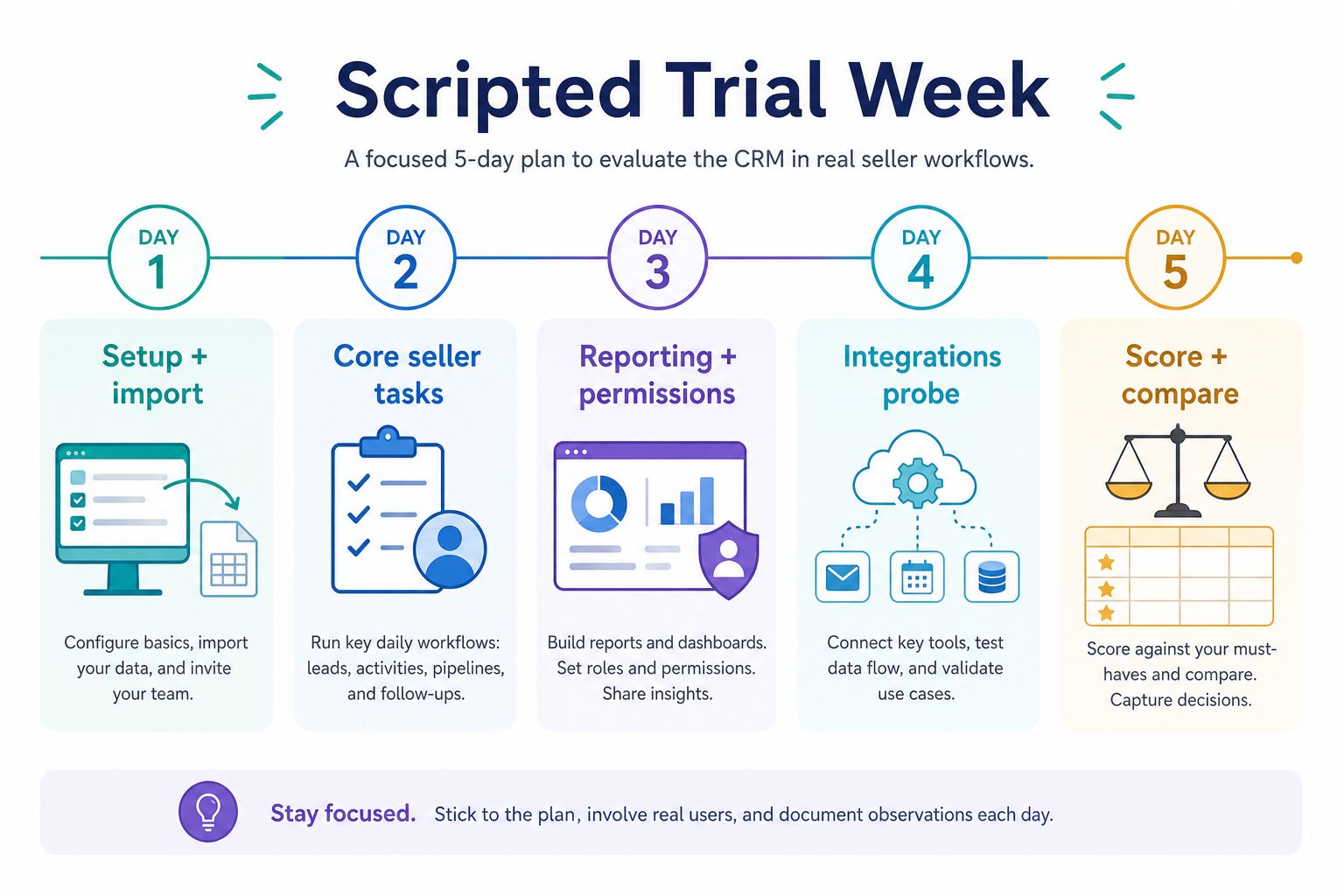 Scripted Trial Week

A focused 5-day plan to evaluate the CRM in real seller workflows.

DAY 1

Setup + import

Configure basics, import your data, and invite your team.

DAY 2

Core seller tasks

Run key daily workflows: leads, activities, pipelines, and follow-ups.

DAY 3

Reporting + permissions

Build reports and dashboards. Set roles and permissions. Share insights.

DAY 4

Integrations probe

Connect key tools, test data flow, and validate use cases.

DAY 5

Score + compare

Score against your must-haves and compare. Capture decisions.

Stay focused. Stick to the plan, involve real users, and document observations each day.